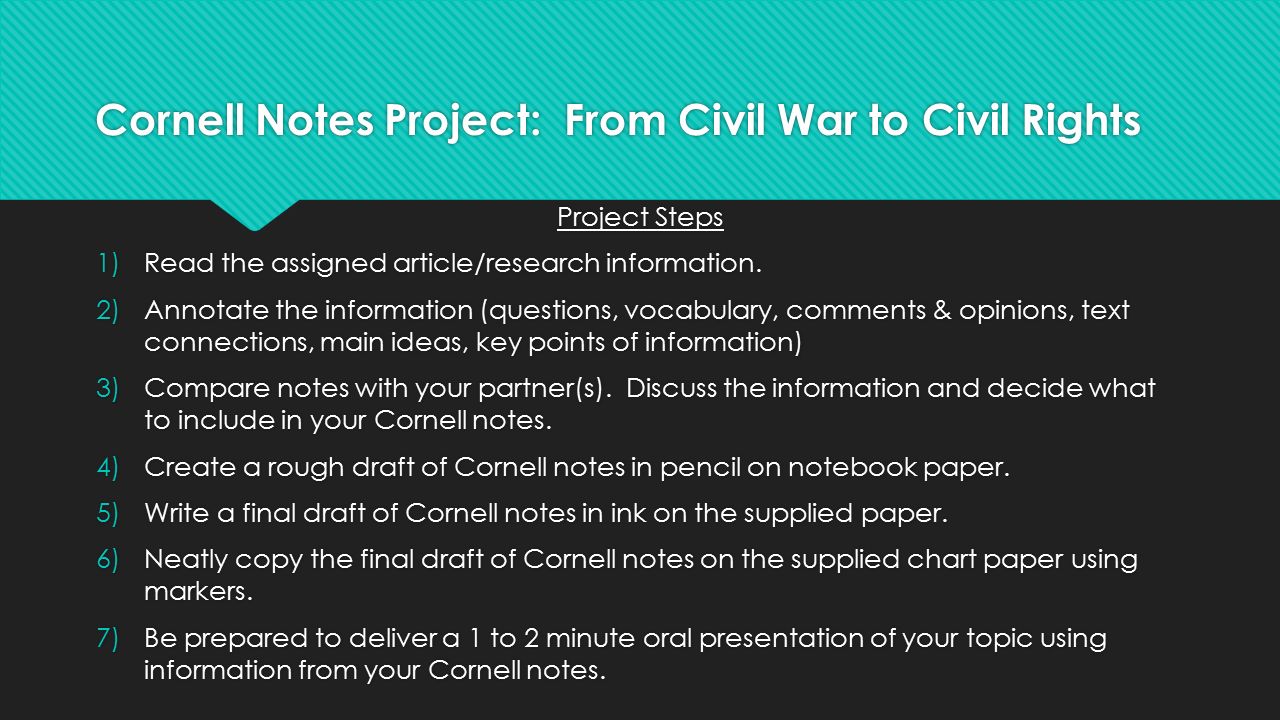 Cornell Notes Project:  From Civil War to Civil Rights

Project Steps

1) Read the assigned article/research information.

2) Annotate the information (questions, vocabulary, comments & opinions, text connections, main ideas, key points of information)

3) Compare notes with your partner(s).  Discuss the information and decide what to include in your Cornell notes.

4) Create a rough draft of Cornell notes in pencil on notebook paper.

5) Write a final draft of Cornell notes in ink on the supplied paper.

6) Neatly copy the final draft of Cornell notes on the supplied chart paper using markers.

7) Be prepared to deliver a 1 to 2 minute oral presentation of your topic using information from your Cornell notes.